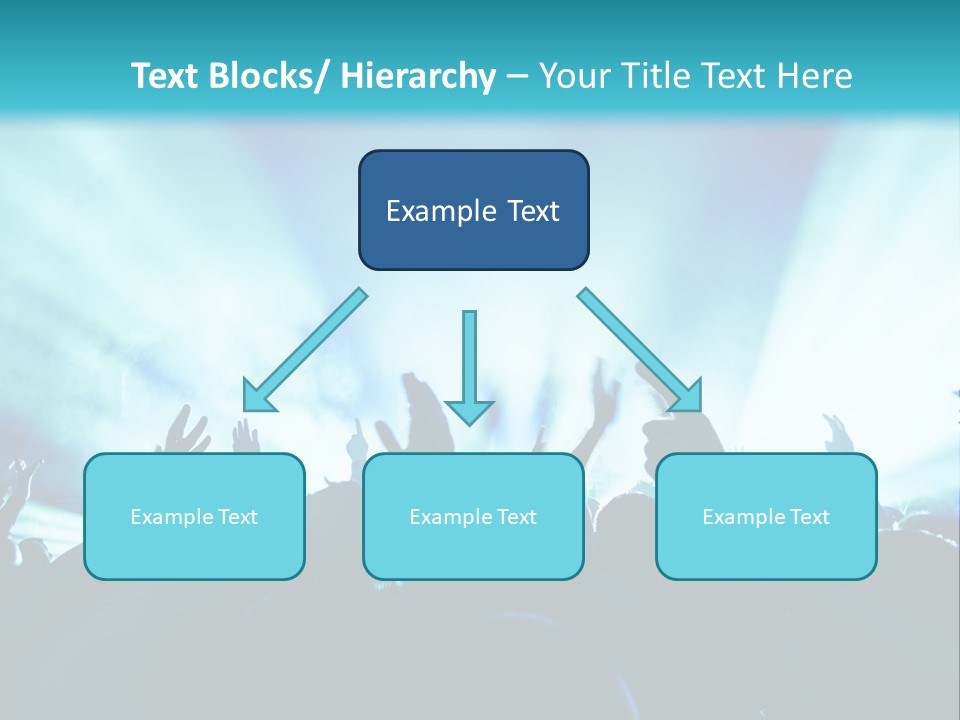 Text Blocks/ Hierarchy – Your Title Text Here

Example Text

Example Text

Example Text

Example Text